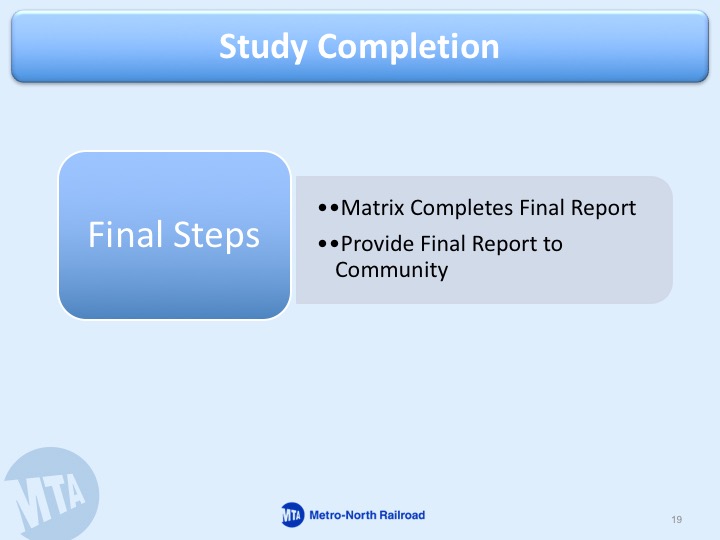 Study Completion

Final Steps

••Matrix Completes Final Report

••Provide Final Report to Community

MTA

MTA Metro-North Railroad

19